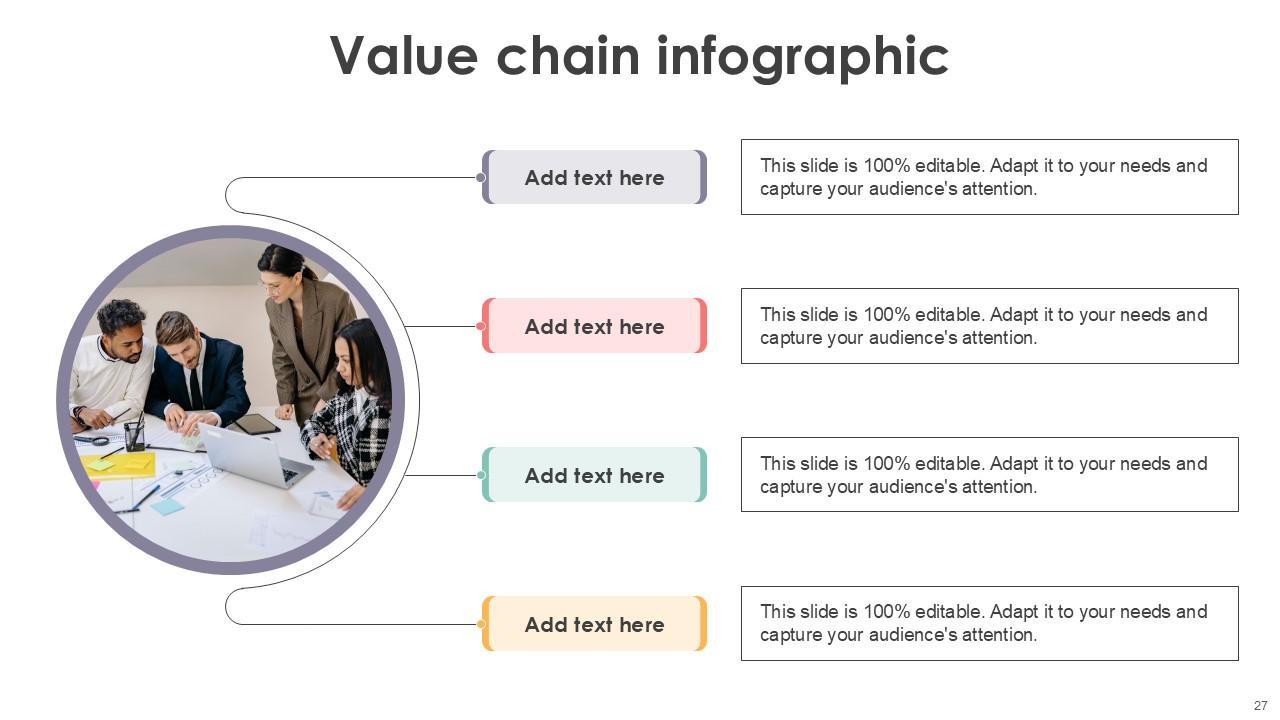 Value chain infographic

Add text here

This slide is 100% editable. Adapt it to your needs and capture your audience's attention.

Add text here

This slide is 100% editable. Adapt it to your needs and capture your audience's attention.

Add text here

This slide is 100% editable. Adapt it to your needs and capture your audience's attention.

Add text here

This slide is 100% editable. Adapt it to your needs and capture your audience's attention.

27